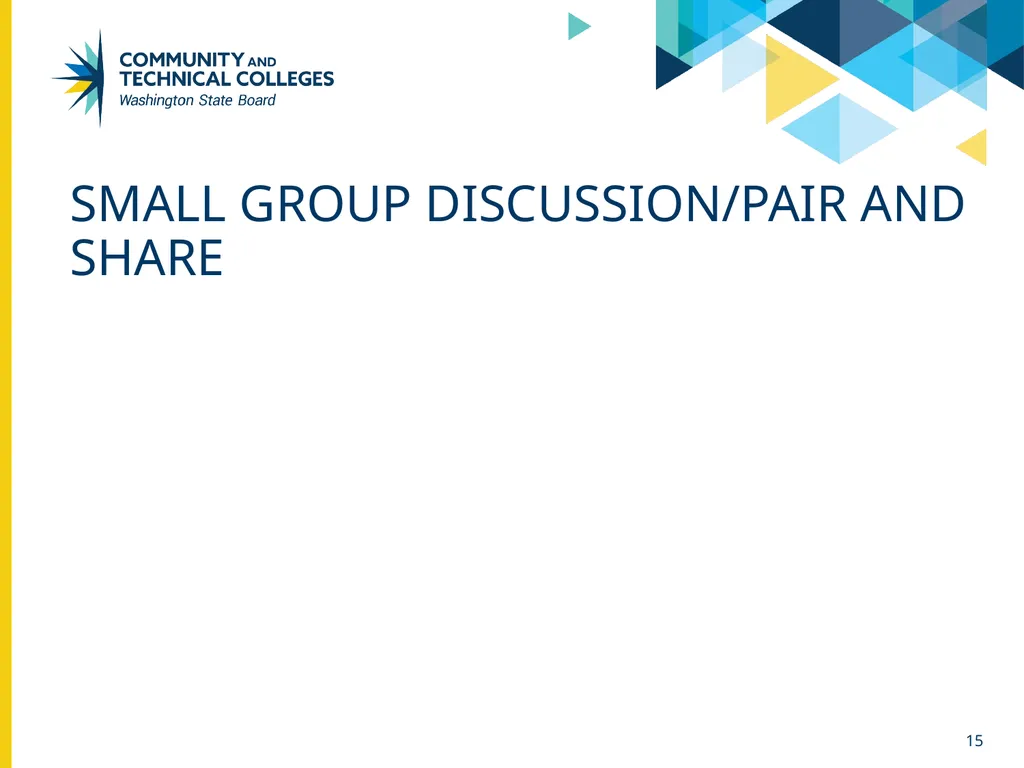 COMMUNITY AND
TECHNICAL COLLEGES
Washington State Board

SMALL GROUP DISCUSSION/PAIR AND SHARE

15